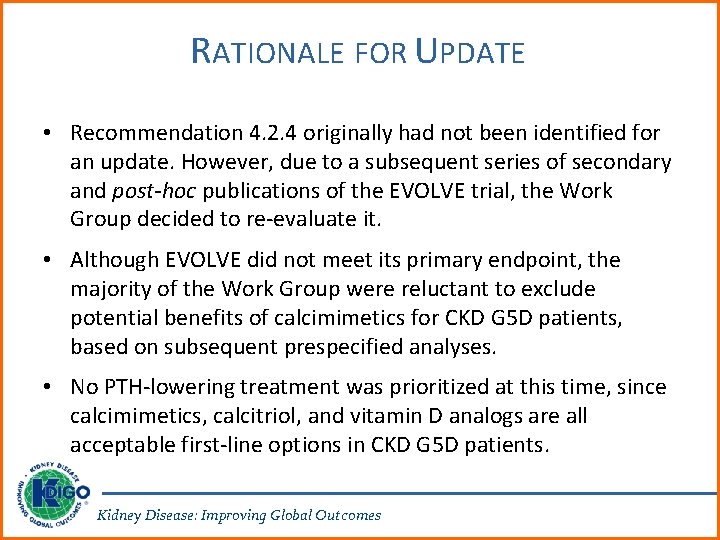 RATIONALE FOR UPDATE

• Recommendation 4.2.4 originally had not been identified for an update. However, due to a subsequent series of secondary and post-hoc publications of the EVOLVE trial, the Work Group decided to re-evaluate it.

• Although EVOLVE did not meet its primary endpoint, the majority of the Work Group were reluctant to exclude potential benefits of calcimimetics for CKD G5D patients, based on subsequent prespecified analyses.

• No PTH-lowering treatment was prioritized at this time, since calcimimetics, calcitriol, and vitamin D analogs are all acceptable first-line options in CKD G5D patients.

KIDNEY DISEASE IMPROVING GLOBAL OUTCOMES KDIGO

Kidney Disease: Improving Global Outcomes